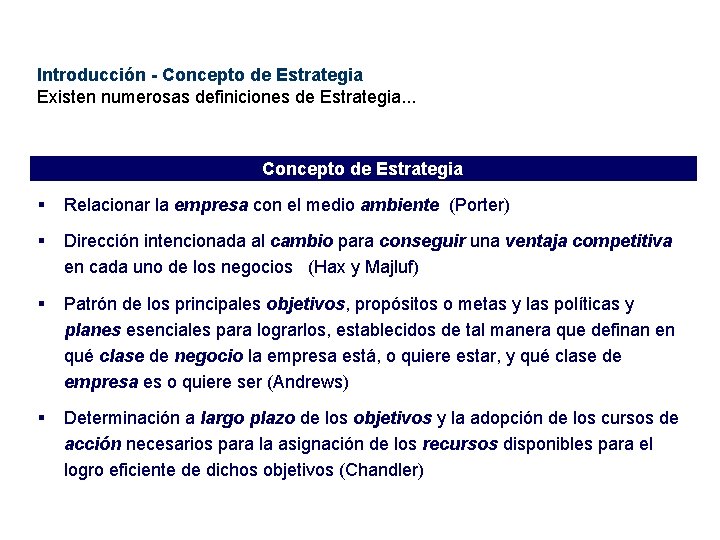 Introducción - Concepto de Estrategia
Existen numerosas definiciones de Estrategia...

Concepto de Estrategia

▪ Relacionar la empresa con el medio ambiente (Porter)

▪ Dirección intencionada al cambio para conseguir una ventaja competitiva en cada uno de los negocios (Hax y Majluf)

▪ Patrón de los principales objetivos, propósitos o metas y las políticas y planes esenciales para lograrlos, establecidos de tal manera que definan en qué clase de negocio la empresa está, o quiere estar, y qué clase de empresa es o quiere ser (Andrews)

▪ Determinación a largo plazo de los objetivos y la adopción de los cursos de acción necesarios para la asignación de los recursos disponibles para el logro eficiente de dichos objetivos (Chandler)